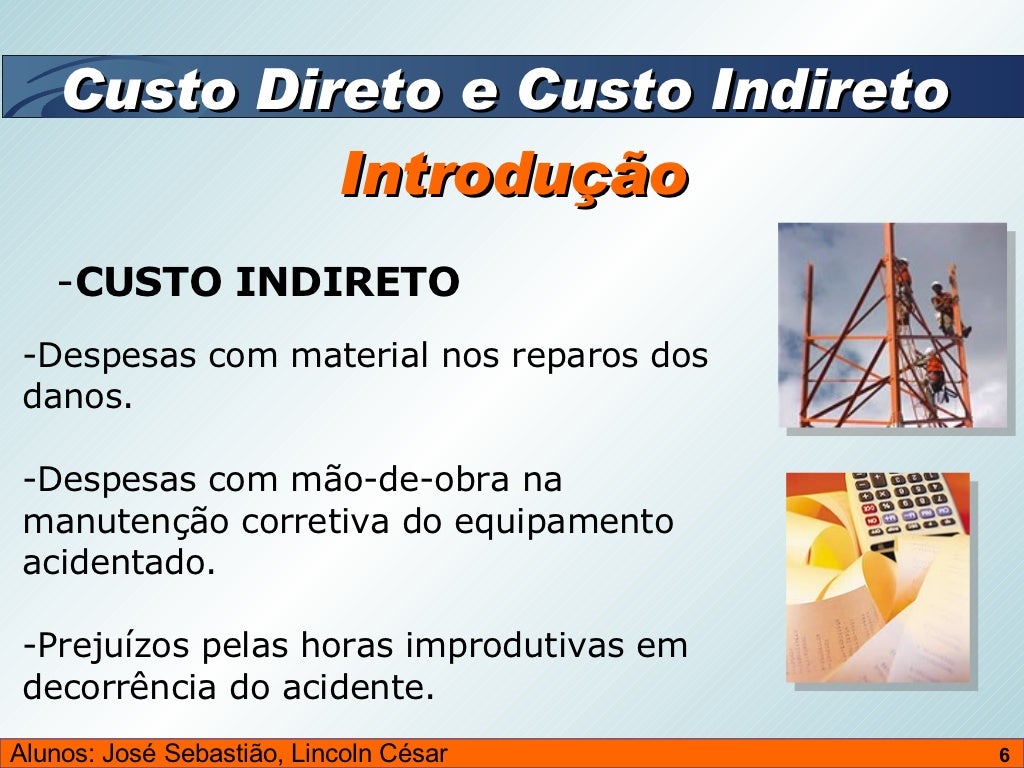 Custo Direto e Custo Indireto

Introdução

-CUSTO INDIRETO

-Despesas com material nos reparos dos danos.

-Despesas com mão-de-obra na manutenção corretiva do equipamento acidentado.

-Prejuízos pelas horas improdutivas em decorrência do acidente.

Alunos: José Sebastião, Lincoln César 6